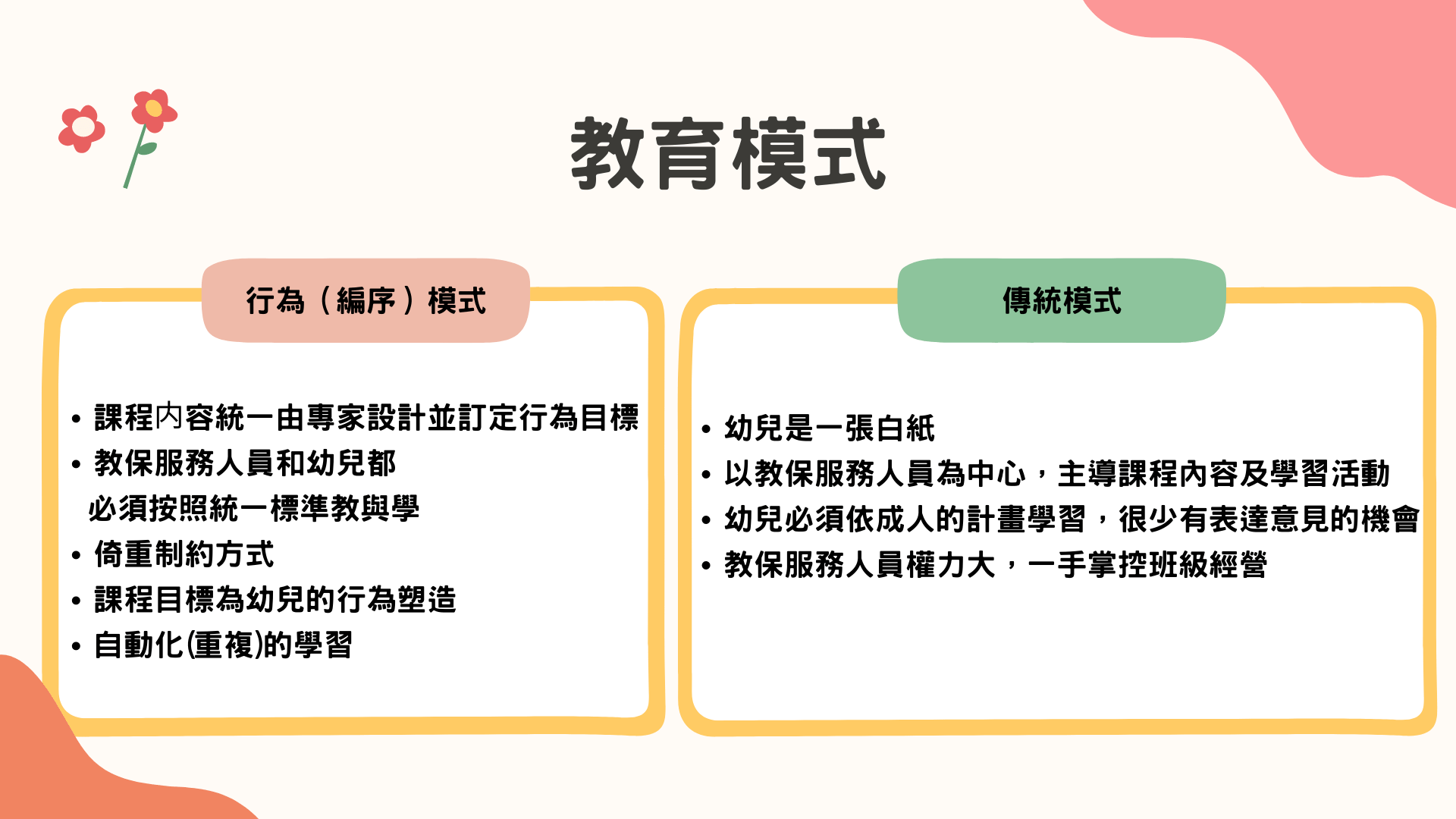 教育模式

行為（編序）模式

• 課程內容統一由專家設計並訂定行為目標
• 教保服務人員和幼兒都必須按照統一標準教與學
• 倚重制約方式
• 課程目標為幼兒的行為塑造
• 自動化(重複)的學習

傳統模式

• 幼兒是一張白紙
• 以教保服務人員為中心，主導課程內容及學習活動
• 幼兒必須依成人的計畫學習，很少有表達意見的機會
• 教保服務人員權力大，一手掌控班級經營